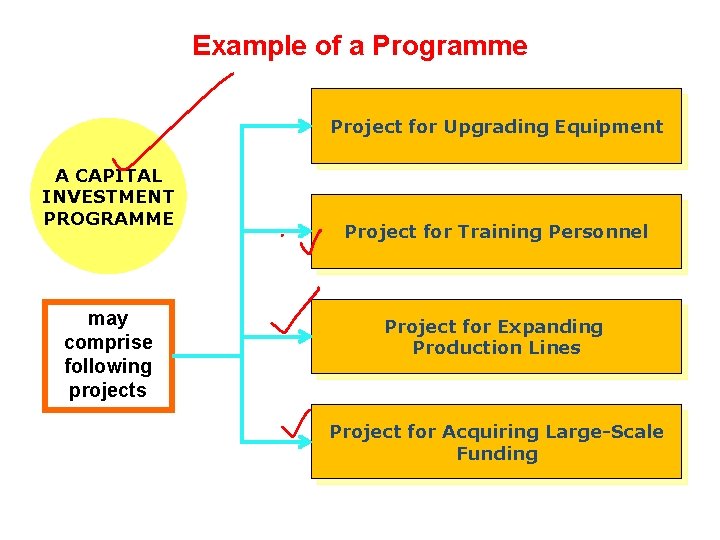 Example of a Programme

A CAPITAL INVESTMENT PROGRAMME

may comprise following projects

Project for Upgrading Equipment

Project for Training Personnel

Project for Expanding Production Lines

Project for Acquiring Large-Scale Funding